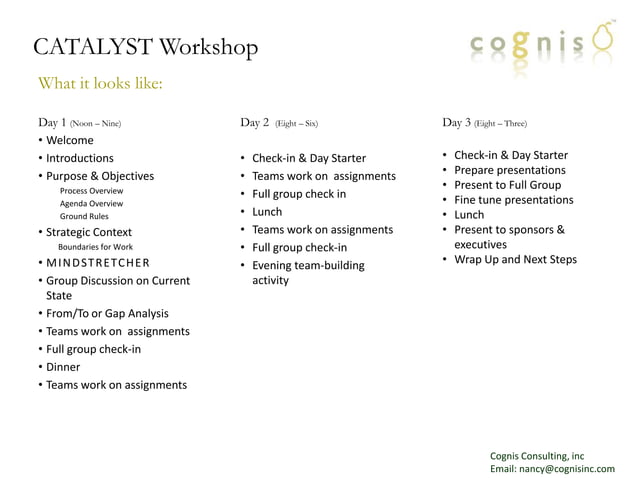 CATALYST Workshop

cognis™

What it looks like:

Day 1 (Noon – Nine)
• Welcome
• Introductions
• Purpose & Objectives
Process Overview
Agenda Overview
Ground Rules
• Strategic Context
Boundaries for Work
• MINDSTRETCHER
• Group Discussion on Current State
• From/To or Gap Analysis
• Teams work on assignments
• Full group check-in
• Dinner
• Teams work on assignments

Day 2 (Eight – Six)
• Check-in & Day Starter
• Teams work on assignments
• Full group check in
• Lunch
• Teams work on assignments
• Full group check-in
• Evening team-building activity

Day 3 (Eight – Three)
• Check-in & Day Starter
• Prepare presentations
• Present to Full Group
• Fine tune presentations
• Lunch
• Present to sponsors & executives
• Wrap Up and Next Steps

Cognis Consulting, inc
Email: nancy@cognisinc.com